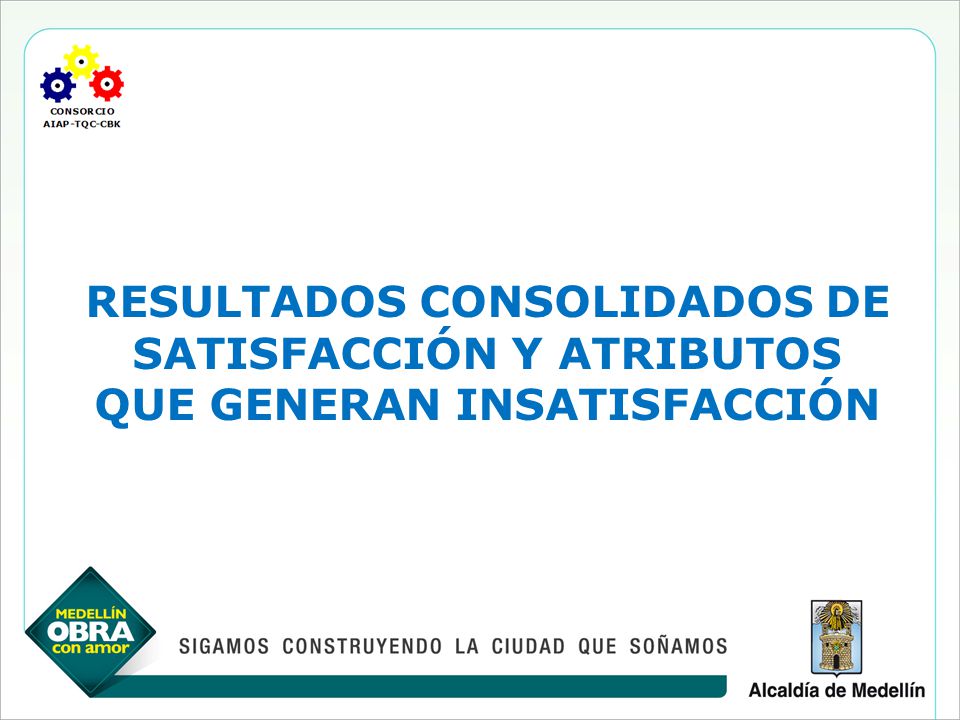 CONSORCIO
AIAP-TQC-CBK

RESULTADOS CONSOLIDADOS DE SATISFACCIÓN Y ATRIBUTOS QUE GENERAN INSATISFACCIÓN

MEDELLÍN
OBRA
con amor

SIGAMOS CONSTRUYENDO LA CIUDAD QUE SOÑAMOS

Alcaldía de Medellín